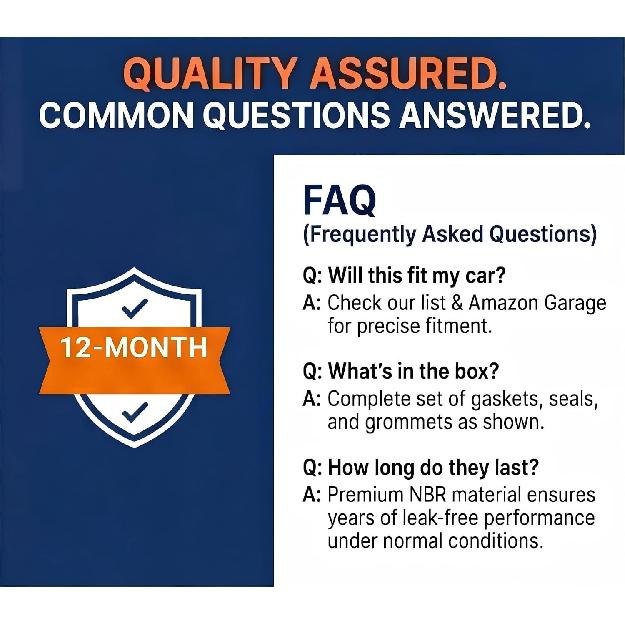 QUALITY ASSURED.
COMMON QUESTIONS ANSWERED.

12-MONTH

FAQ
(Frequently Asked Questions)

Q: Will this fit my car?
A: Check our list & Amazon Garage for precise fitment.

Q: What's in the box?
A: Complete set of gaskets, seals, and grommets as shown.

Q: How long do they last?
A: Premium NBR material ensures years of leak-free performance under normal conditions.